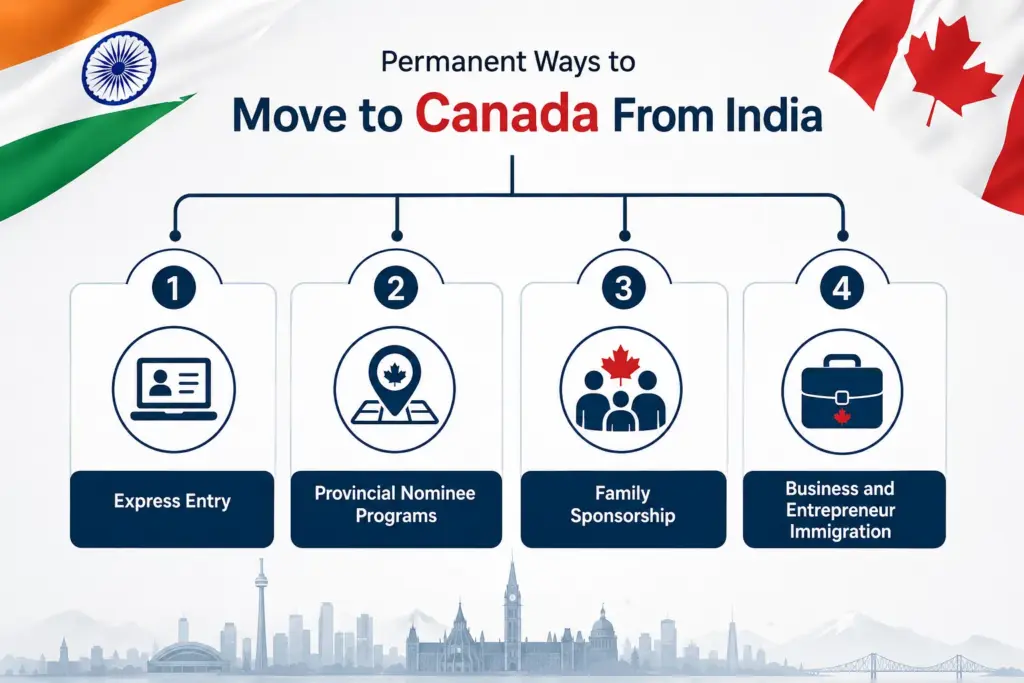 Permanent Ways to
Move to Canada From India

1
Express Entry

2
Provincial Nominee Programs

3
Family Sponsorship

4
Business and Entrepreneur Immigration